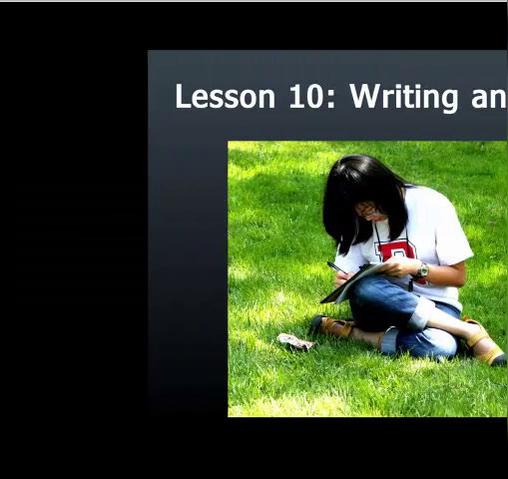 Lesson 10: Writing an